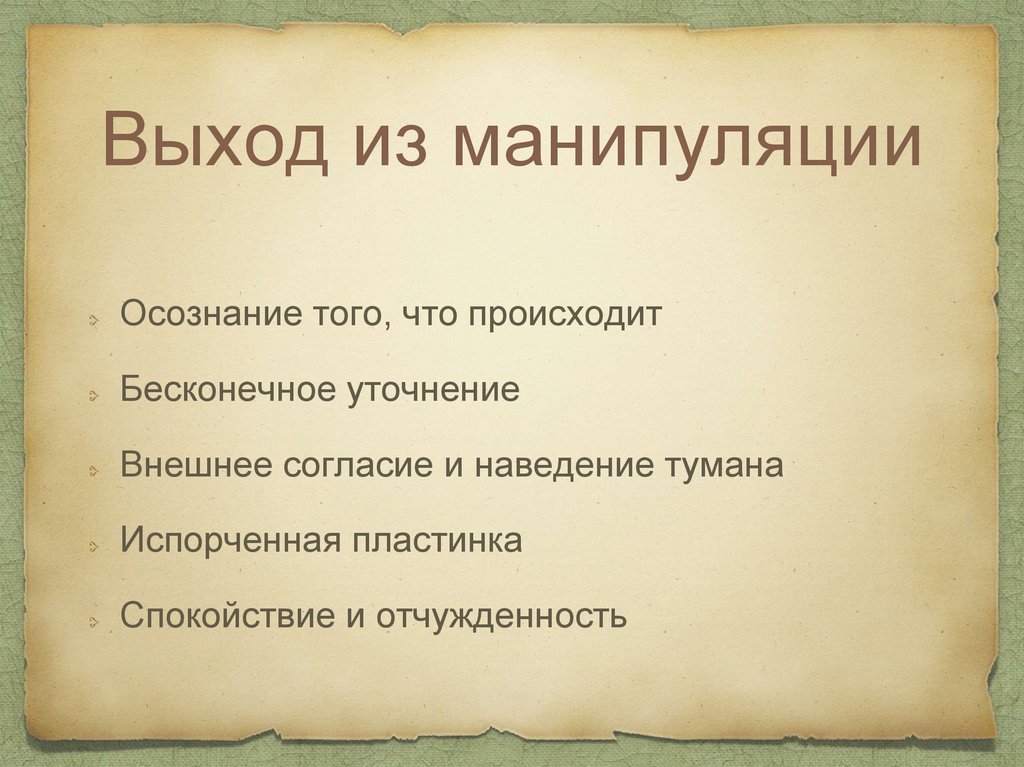 Выход из манипуляции

Осознание того, что происходит

Бесконечное уточнение

Внешнее согласие и наведение тумана

Испорченная пластинка

Спокойствие и отчужденность